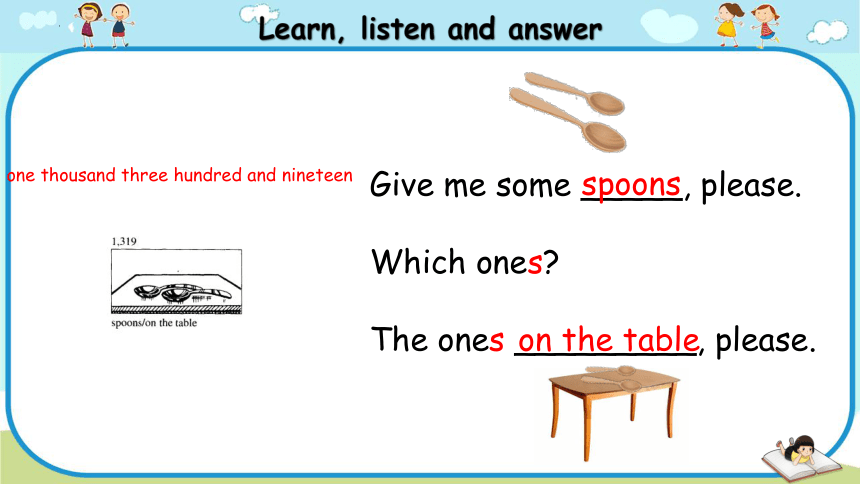 Learn, listen and answer

one thousand three hundred and nineteen

1,319

spoons/on the table

Give me some spoons, please.

Which ones?

The ones on the table, please.